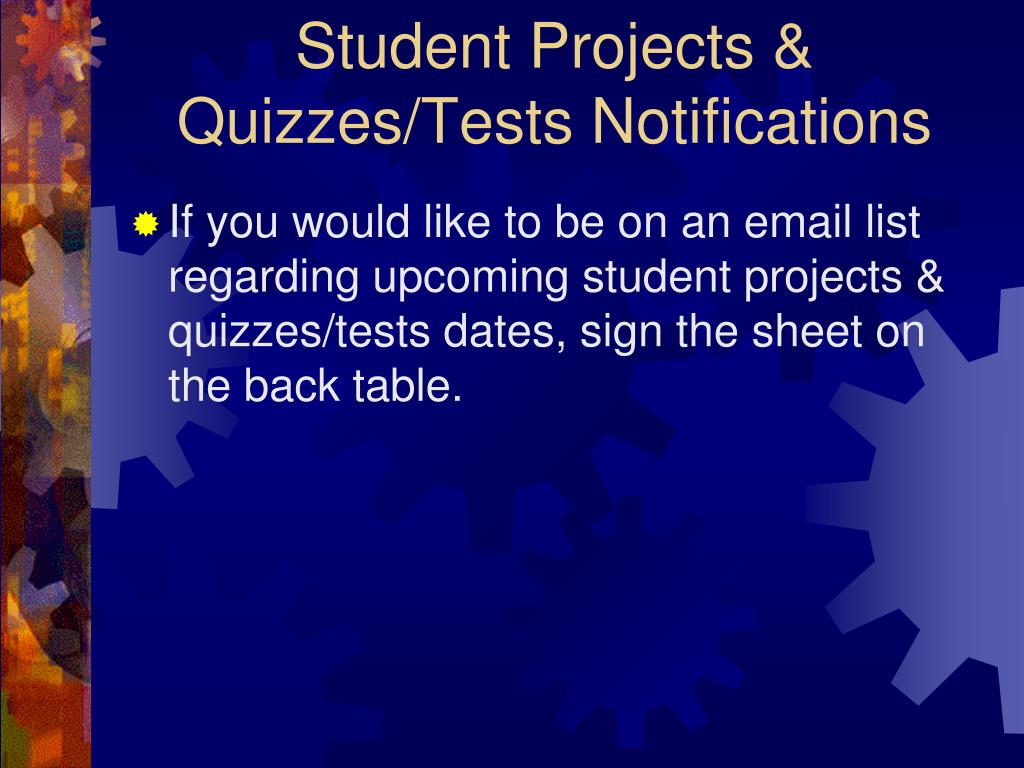 Student Projects & Quizzes/Tests Notifications

If you would like to be on an email list regarding upcoming student projects & quizzes/tests dates, sign the sheet on the back table.